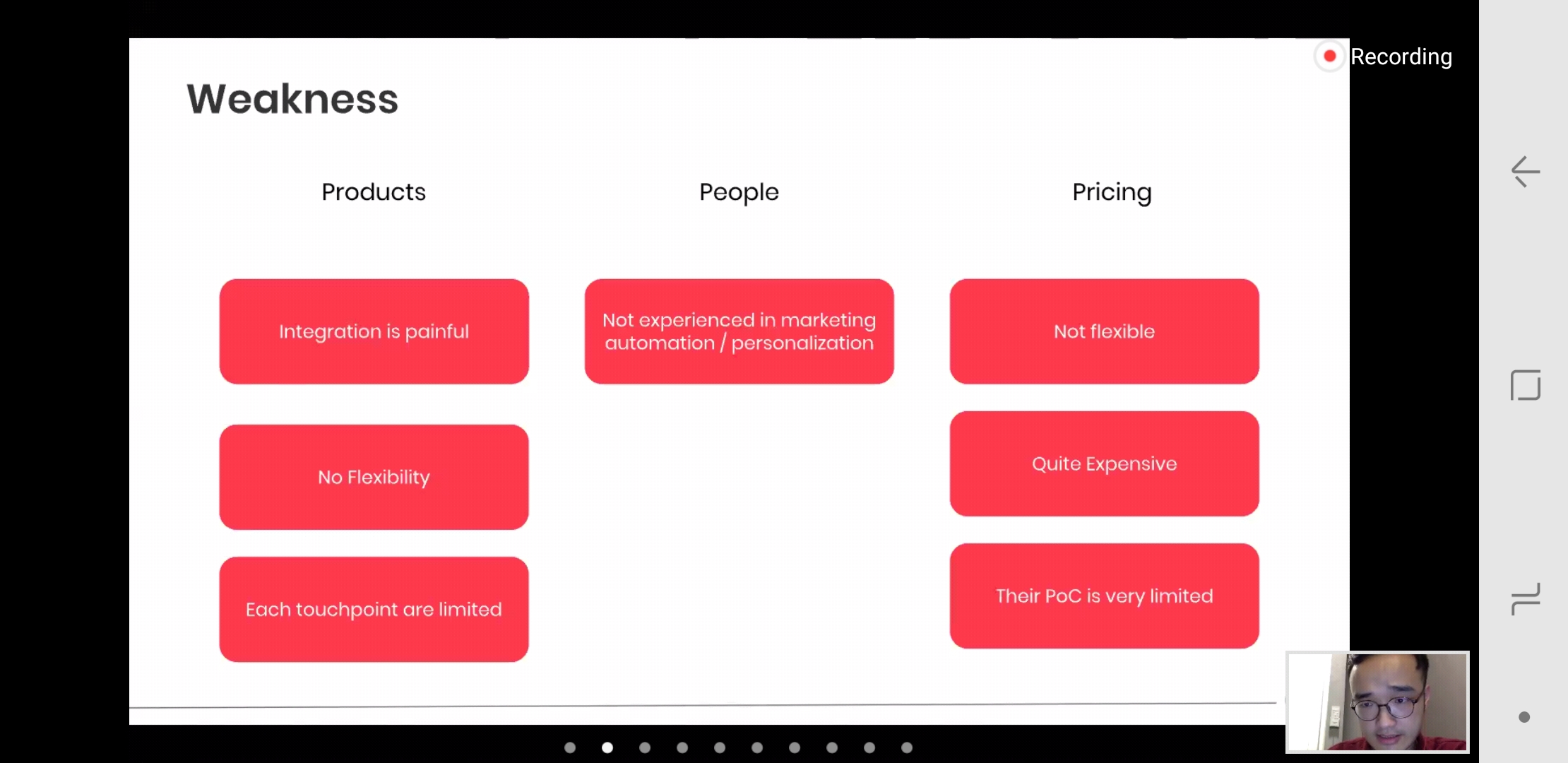 Recording

Weakness

Products

Integration is painful

No Flexibility

Each touchpoint are limited

People

Not experienced in marketing automation / personalization

Pricing

Not flexible

Quite Expensive

Their PoC is very limited